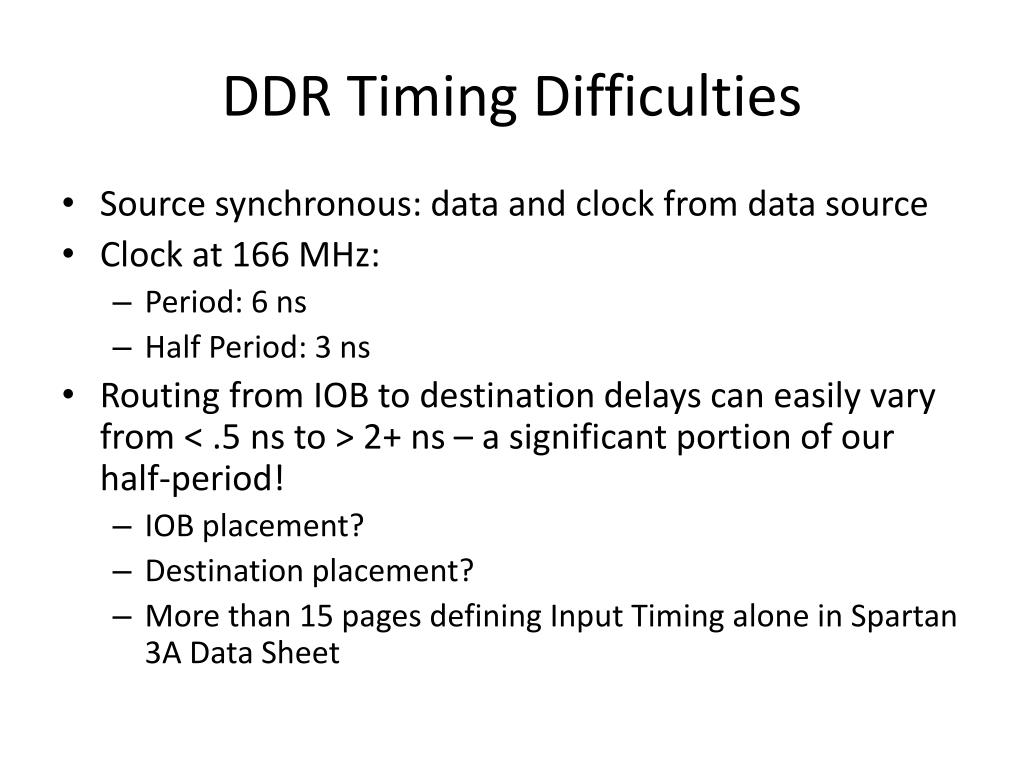 DDR Timing Difficulties

• Source synchronous: data and clock from data source
• Clock at 166 MHz:
  – Period: 6 ns
  – Half Period: 3 ns
• Routing from IOB to destination delays can easily vary from < .5 ns to > 2+ ns – a significant portion of our half-period!
  – IOB placement?
  – Destination placement?
  – More than 15 pages defining Input Timing alone in Spartan 3A Data Sheet